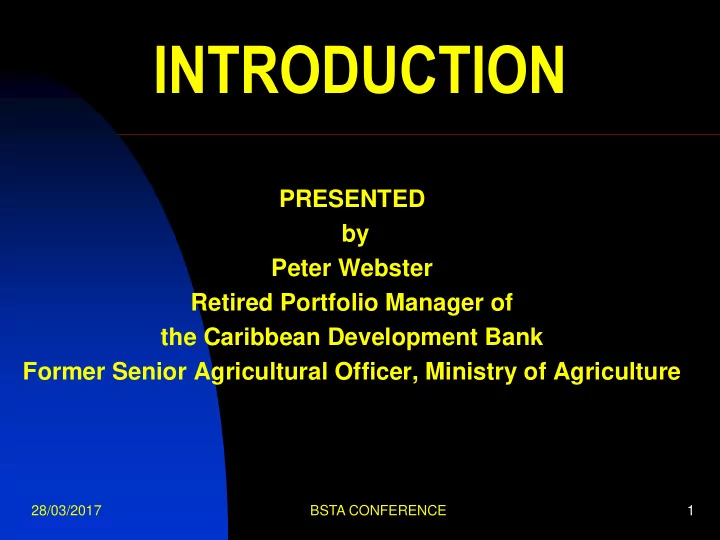 INTRODUCTION

PRESENTED
by
Peter Webster
Retired Portfolio Manager of
the Caribbean Development Bank
Former Senior Agricultural Officer, Ministry of Agriculture

28/03/2017

BSTA CONFERENCE

1